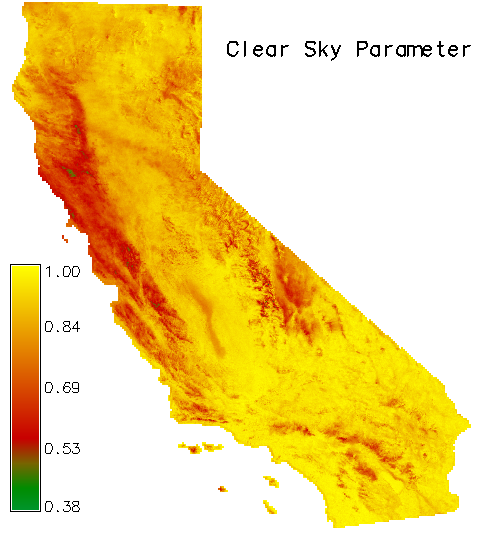 Clear Sky Parameter

1.00
0.84
0.69
0.53
0.38